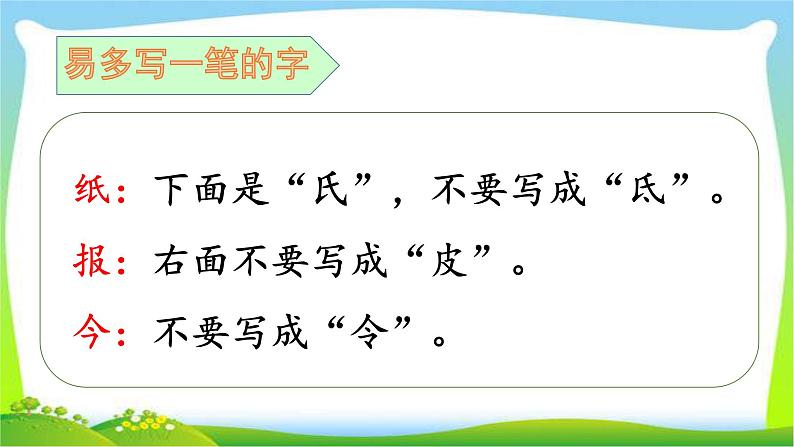 易多写一笔的字

纸：下面是“氏”，不要写成“氐”。

报：右面不要写成“皮”。

今：不要写成“令”。